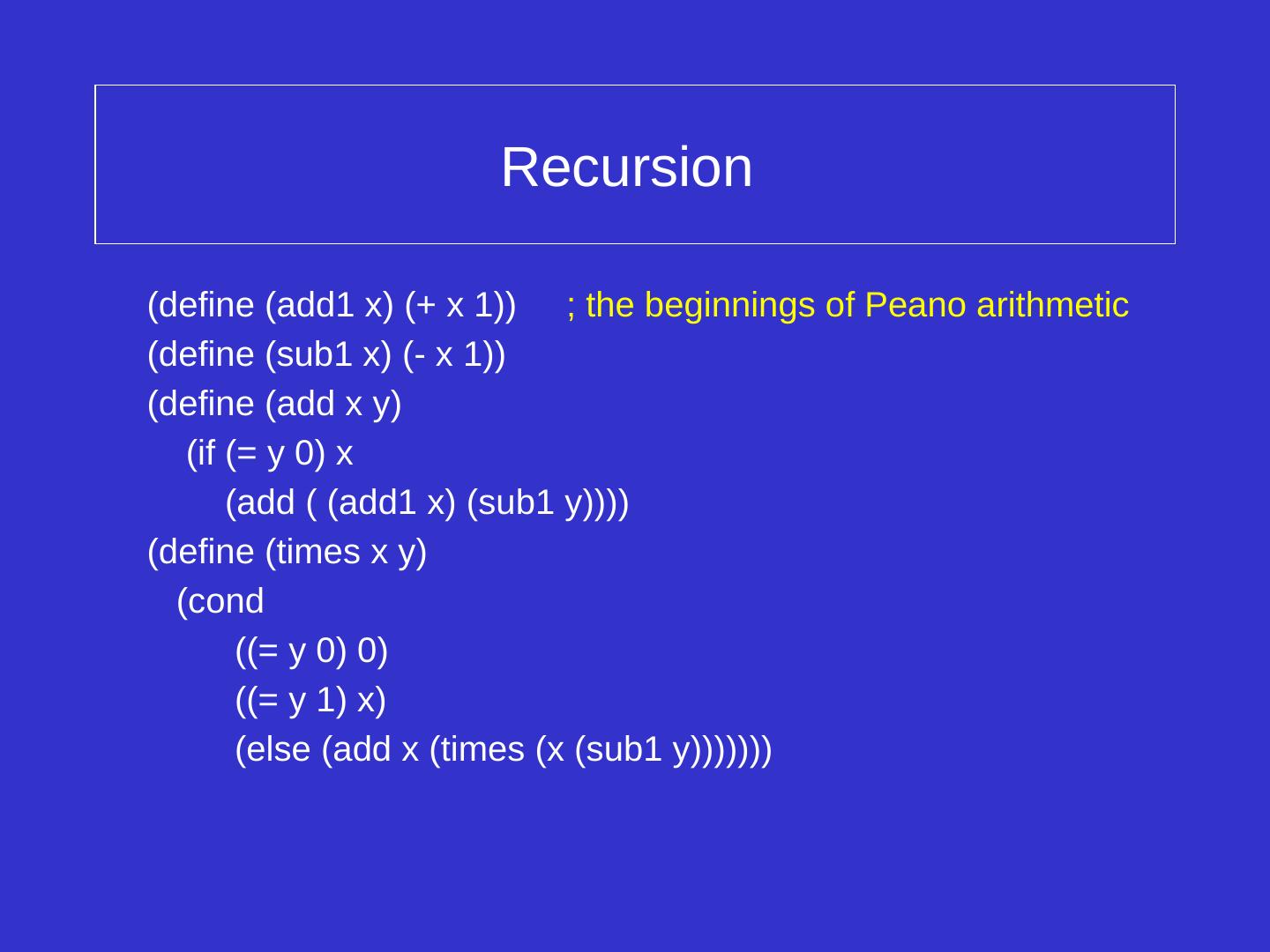 Recursion

(define (add1 x) (+ x 1)) ; the beginnings of Peano arithmetic
(define (sub1 x) (- x 1))
(define (add x y)
 (if (= y 0) x
 (add ( (add1 x) (sub1 y))))
(define (times x y)
 (cond
 ((= y 0) 0)
 ((= y 1) x)
 (else (add x (times (x (sub1 y)))))))